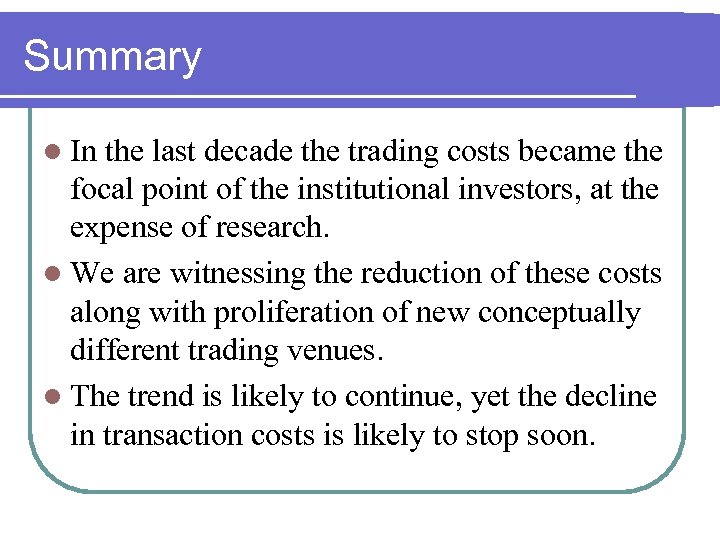 Summary

- In the last decade the trading costs became the focal point of the institutional investors, at the expense of research.
- We are witnessing the reduction of these costs along with proliferation of new conceptually different trading venues.
- The trend is likely to continue, yet the decline in transaction costs is likely to stop soon.